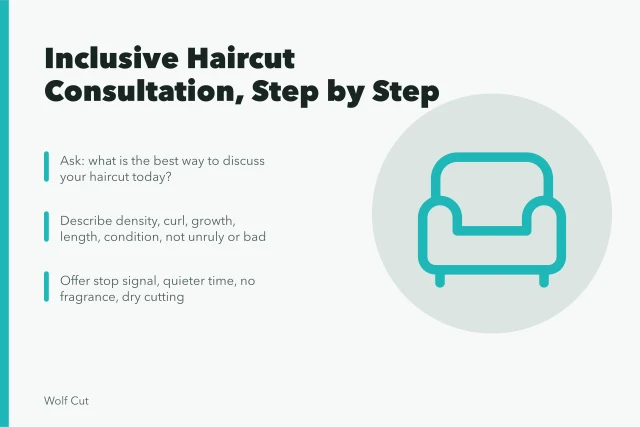 Inclusive Haircut Consultation, Step by Step

Ask: what is the best way to discuss your haircut today?

Describe density, curl, growth, length, condition, not unruly or bad

Offer stop signal, quieter time, no fragrance, dry cutting

Wolf Cut